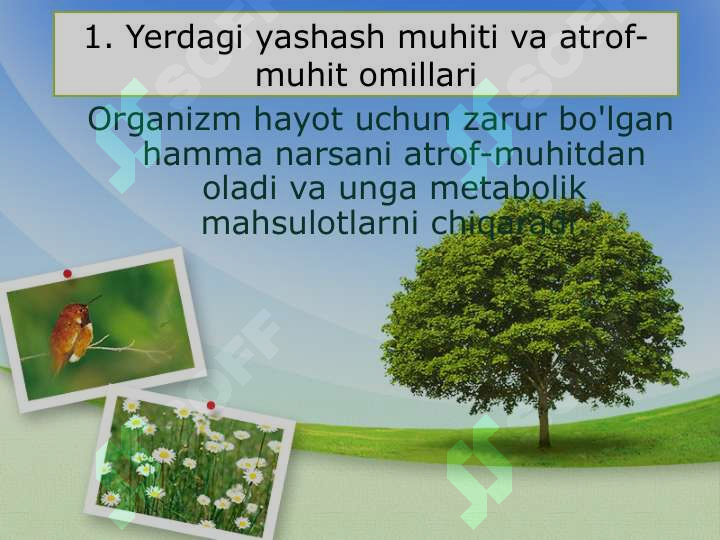 1. Yerdagi yashash muhiti va atrof-muhit omillari

Organizm hayot uchun zarur bo'lgan hamma narsani atrof-muhitdan oladi va unga metabolik mahsulotlarni chiqaradi.

SOFF SOFF SOFF